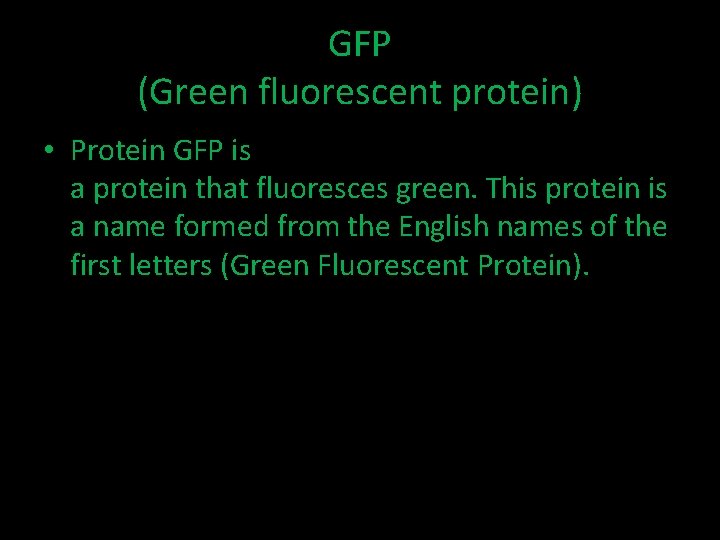 GFP
(Green fluorescent protein)

• Protein GFP is
a protein that fluoresces green. This protein is a name formed from the English names of the first letters (Green Fluorescent Protein).